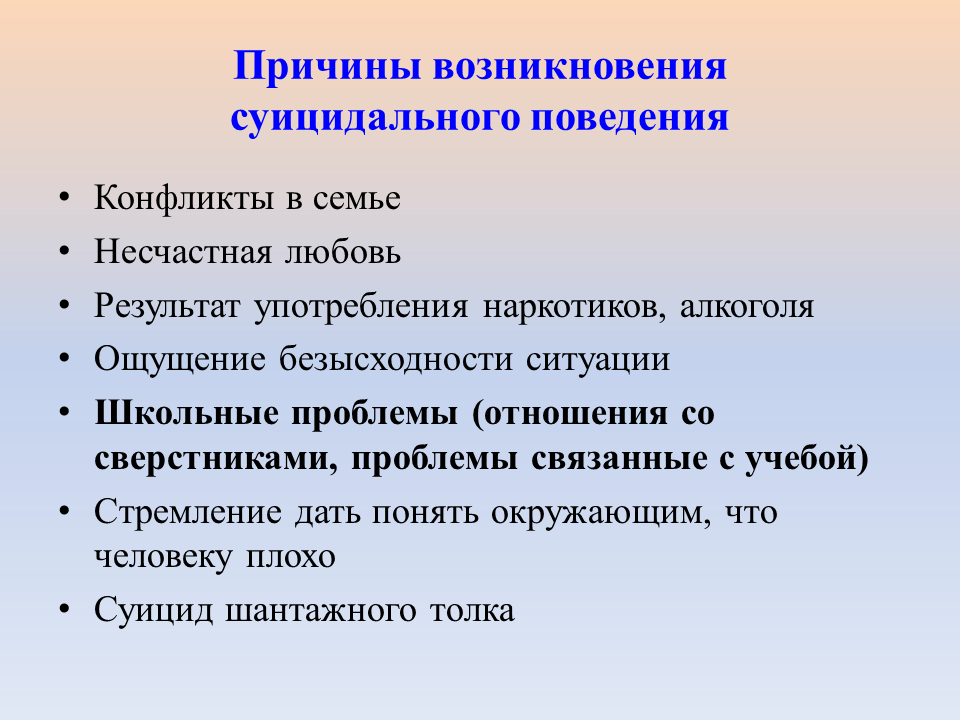 Причины возникновения суицидального поведения

• Конфликты в семье
• Несчастная любовь
• Результат употребления наркотиков, алкоголя
• Ощущение безысходности ситуации
• Школьные проблемы (отношения со сверстниками, проблемы связанные с учебой)
• Стремление дать понять окружающим, что человеку плохо
• Суицид шантажного толка